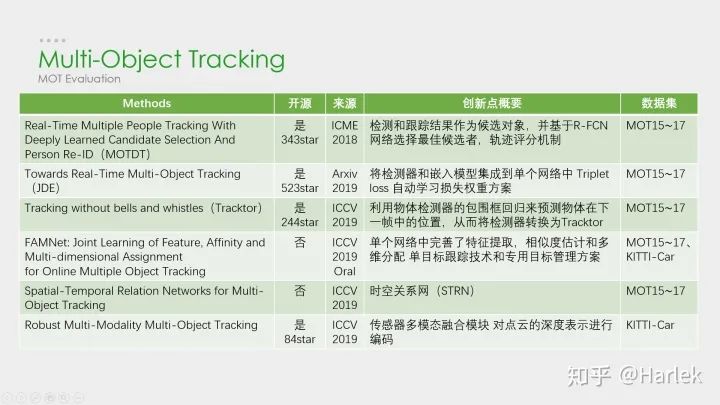 Multi-Object Tracking
MOT Evaluation

| Methods | 开源 | 来源 | 创新点概要 | 数据集 |
|---|---|---|---|---|
| Real-Time Multiple People Tracking With Deeply Learned Candidate Selection And Person Re-ID（MOTDT） | 是 343star | ICME 2018 | 检测和跟踪结果作为候选对象，并基于R-FCN网络选择最佳候选者，轨迹评分机制 | MOT15~17 |
| Towards Real-Time Multi-Object Tracking（JDE） | 是 523star | Arxiv 2019 | 将检测器和嵌入模型集成到单个网络中 Triplet loss 自动学习损失权重方案 | MOT15~17 |
| Tracking without bells and whistles（Tracktor） | 是 244star | ICCV 2019 | 利用物体检测器的包围框回归来预测物体在下一帧中的位置，从而将检测器转换为Tracktor | MOT15~17 |
| FAMNet: Joint Learning of Feature, Affinity and Multi-dimensional Assignment for Online Multiple Object Tracking | 否 | ICCV 2019 Oral | 单个网络中完善了特征提取，相似度估计和多维分配 单目标跟踪技术和专用目标管理方案 | MOT15~17、KITTI-Car |
| Spatial-Temporal Relation Networks for Multi-Object Tracking | 否 | ICCV 2019 | 时空关系网（STRN） | MOT15~17 |
| Robust Multi-Modality Multi-Object Tracking | 是 84star | ICCV 2019 | 传感器多模态融合模块 对点云的深度表示进行编码 | KITTI-Car |

知乎 @Harlek